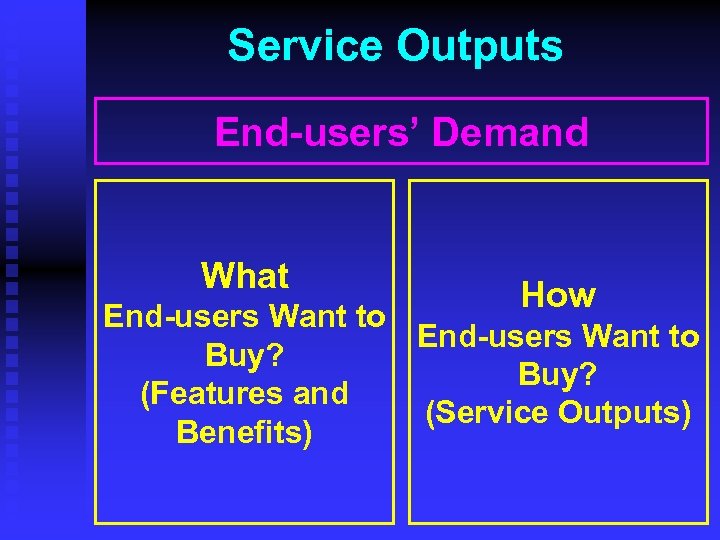 Service Outputs

End-users' Demand

What
End-users Want to Buy?
(Features and Benefits)

How
End-users Want to Buy?
(Service Outputs)